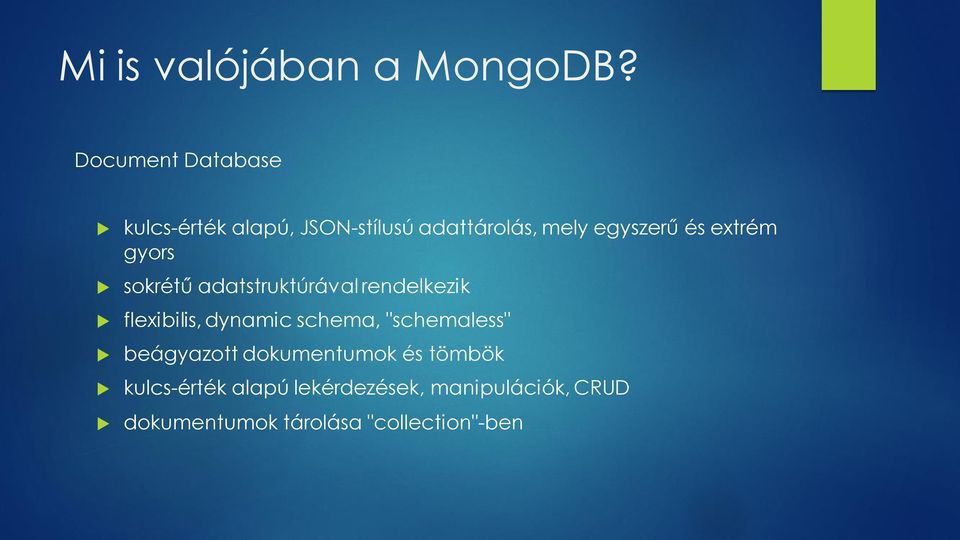 Mi is valójában a MongoDB?

Document Database

kulcs-érték alapú, JSON-stílusú adattárolás, mely egyszerű és extrém gyors

sokrétű adatstruktúrával rendelkezik

flexibilis, dynamic schema, "schemaless"

beágyazott dokumentumok és tömbök

kulcs-érték alapú lekérdezések, manipulációk, CRUD

dokumentumok tárolása "collection"-ben